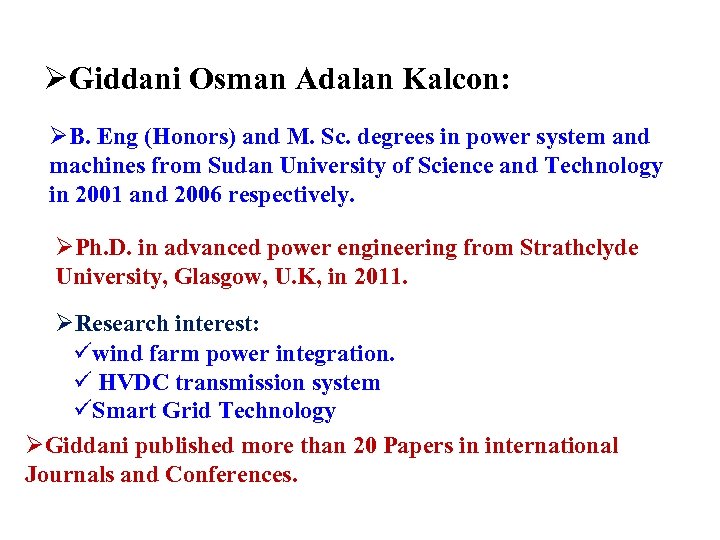 ➢Giddani Osman Adalan Kalcon:

➢B. Eng (Honors) and M. Sc. degrees in power system and machines from Sudan University of Science and Technology in 2001 and 2006 respectively.

➢Ph.D. in advanced power engineering from Strathclyde University, Glasgow, U.K, in 2011.

➢Research interest:
✓wind farm power integration.
✓ HVDC transmission system
✓Smart Grid Technology

➢Giddani published more than 20 Papers in international Journals and Conferences.